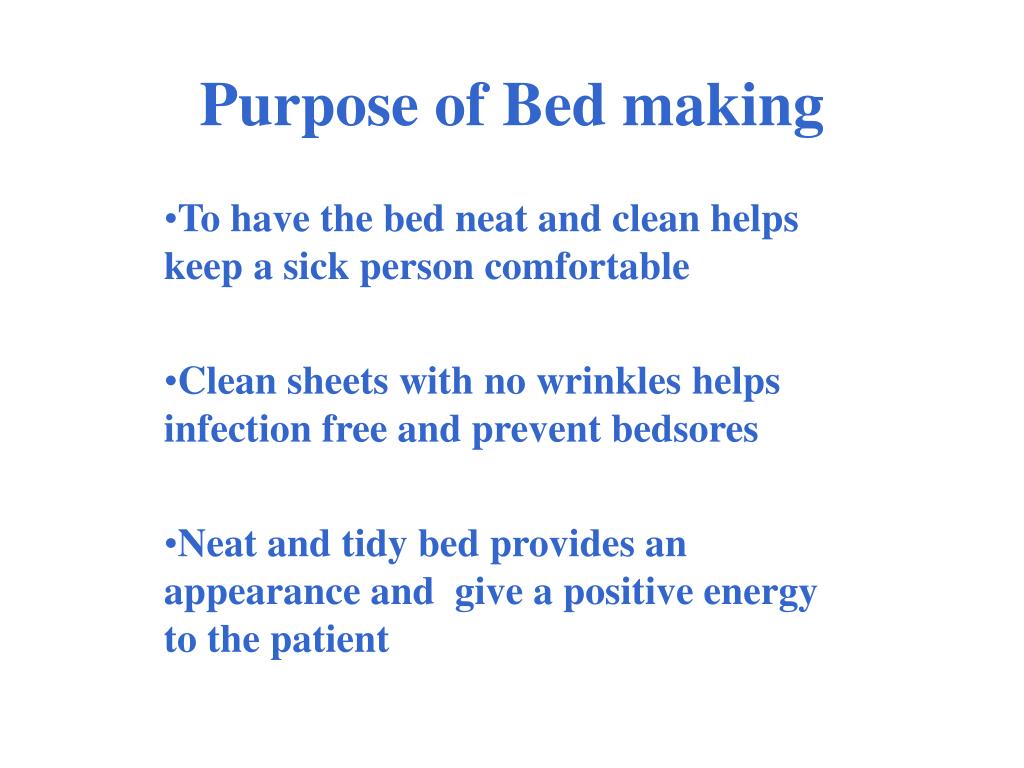 Purpose of Bed making

•To have the bed neat and clean helps keep a sick person comfortable

•Clean sheets with no wrinkles helps infection free and prevent bedsores

•Neat and tidy bed provides an appearance and  give a positive energy to the patient